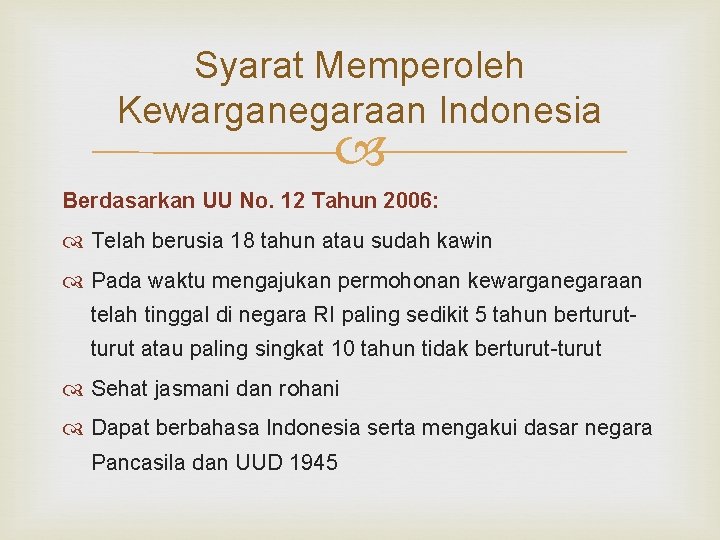 Syarat Memperoleh Kewarganegaraan Indonesia

Berdasarkan UU No. 12 Tahun 2006:

Telah berusia 18 tahun atau sudah kawin

Pada waktu mengajukan permohonan kewarganegaraan telah tinggal di negara RI paling sedikit 5 tahun berturut-turut atau paling singkat 10 tahun tidak berturut-turut

Sehat jasmani dan rohani

Dapat berbahasa Indonesia serta mengakui dasar negara Pancasila dan UUD 1945